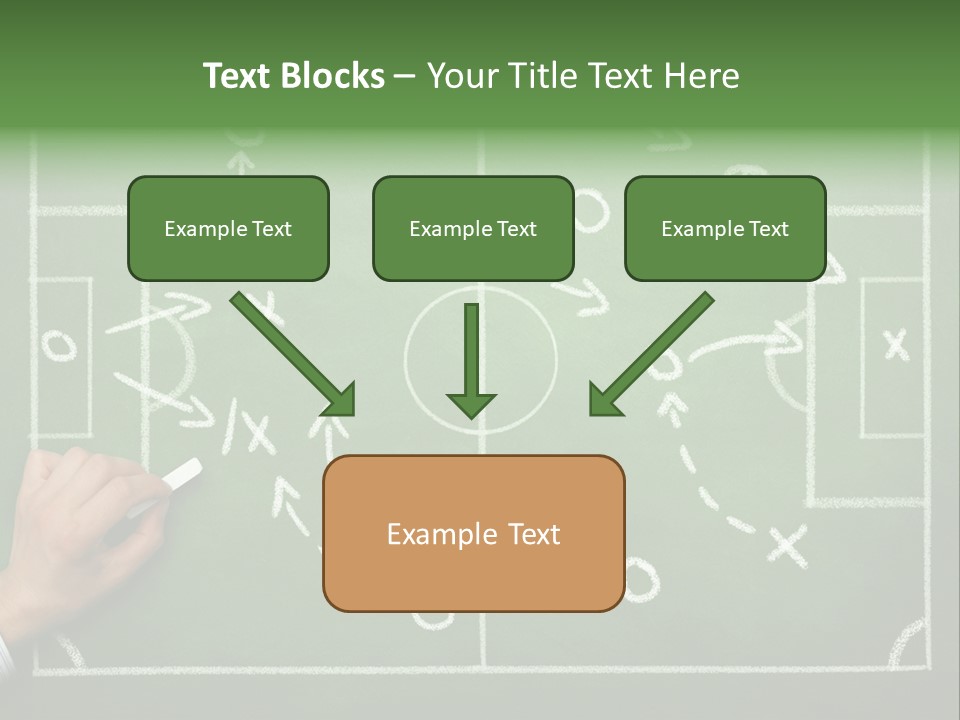 Text Blocks – Your Title Text Here

Example Text

Example Text

Example Text

Example Text